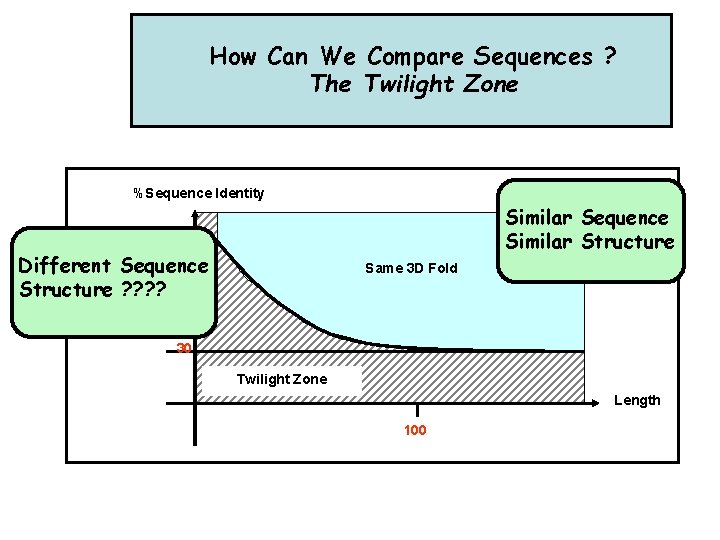 How Can We Compare Sequences ?
The Twilight Zone

% Sequence Identity

Similar Sequence
Similar Structure

Different Sequence
Structure ????

Same 3D Fold

30

Twilight Zone

Length

100